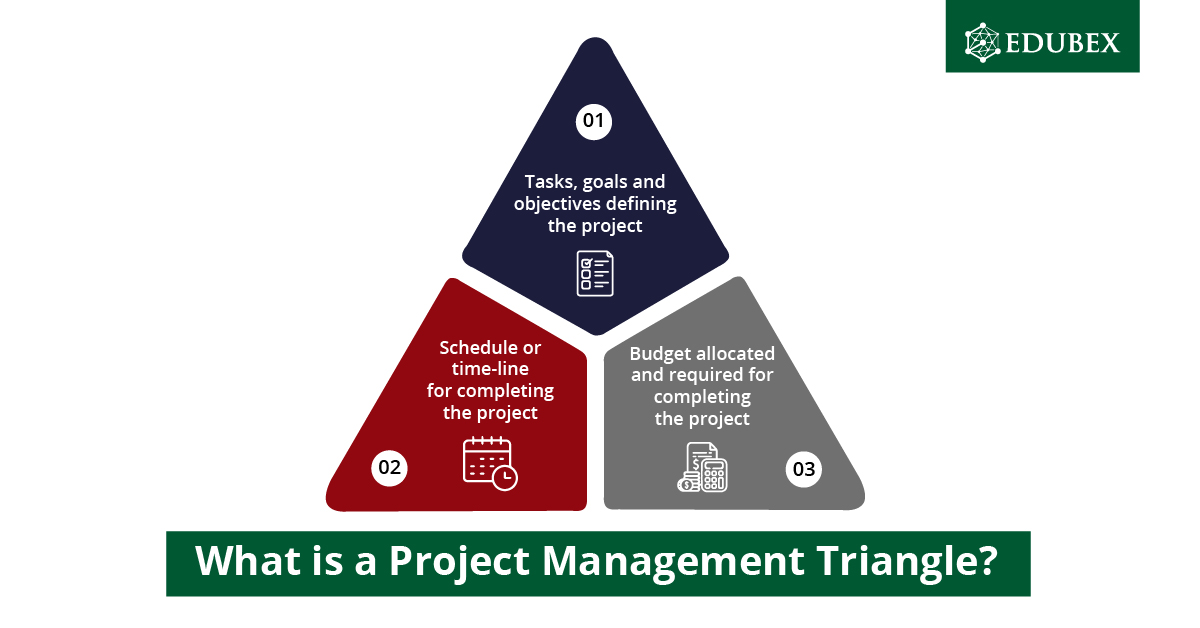 EDUBEX

01

Tasks, goals and objectives defining the project

Schedule or time-line for completing the project

02

Budget allocated and required for completing the project

03

What is a Project Management Triangle?